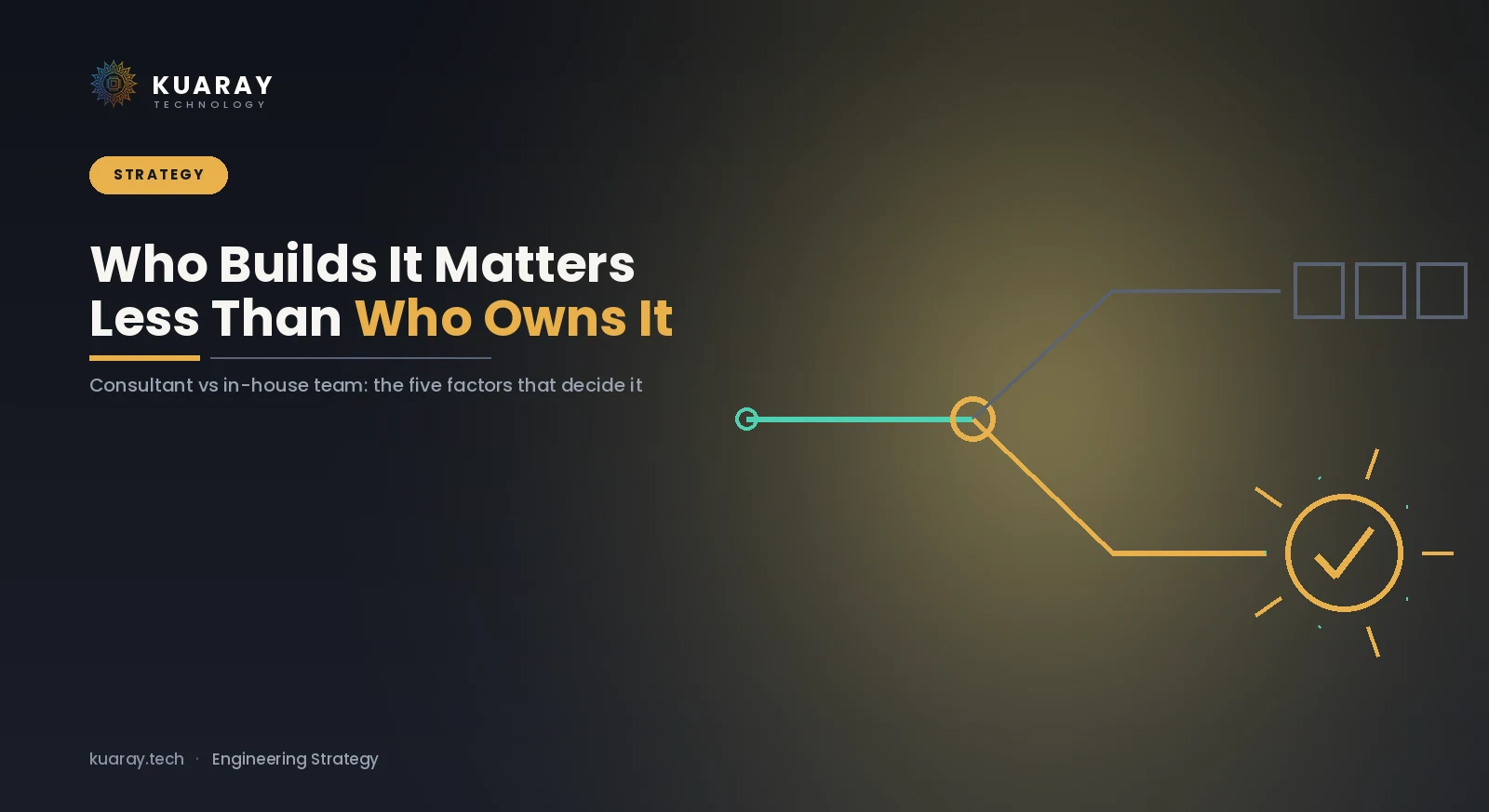 KUARAY
TECHNOLOGY

STRATEGY

Who Builds It Matters Less Than Who Owns It

Consultant vs in-house team: the five factors that decide it

kuaray.tech · Engineering Strategy